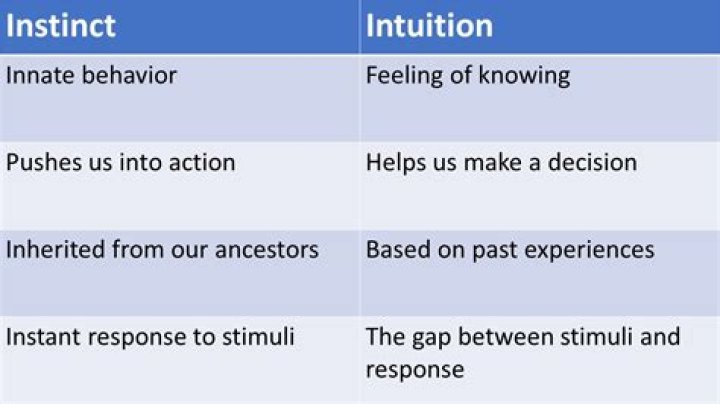 | Instinct | Intuition |
|---|---|
| Innate behavior | Feeling of knowing |
| Pushes us into action | Helps us make a decision |
| Inherited from our ancestors | Based on past experiences |
| Instant response to stimuli | The gap between stimuli and response |